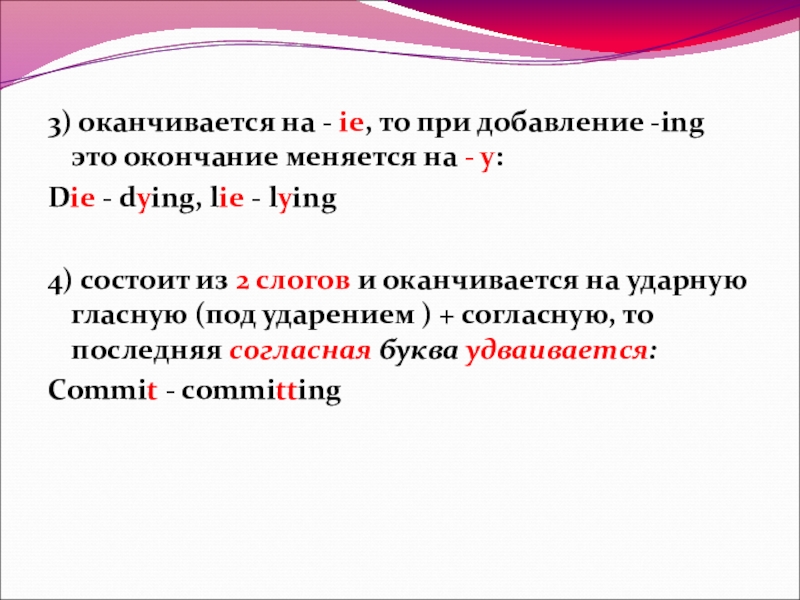 3) оканчивается на - ie, то при добавление -ing это окончание меняется на - y:
Die - dying, lie - lying

4) состоит из 2 слогов и оканчивается на ударную гласную (под ударением ) + согласную, то последняя согласная буква удваивается:
Commit - committing